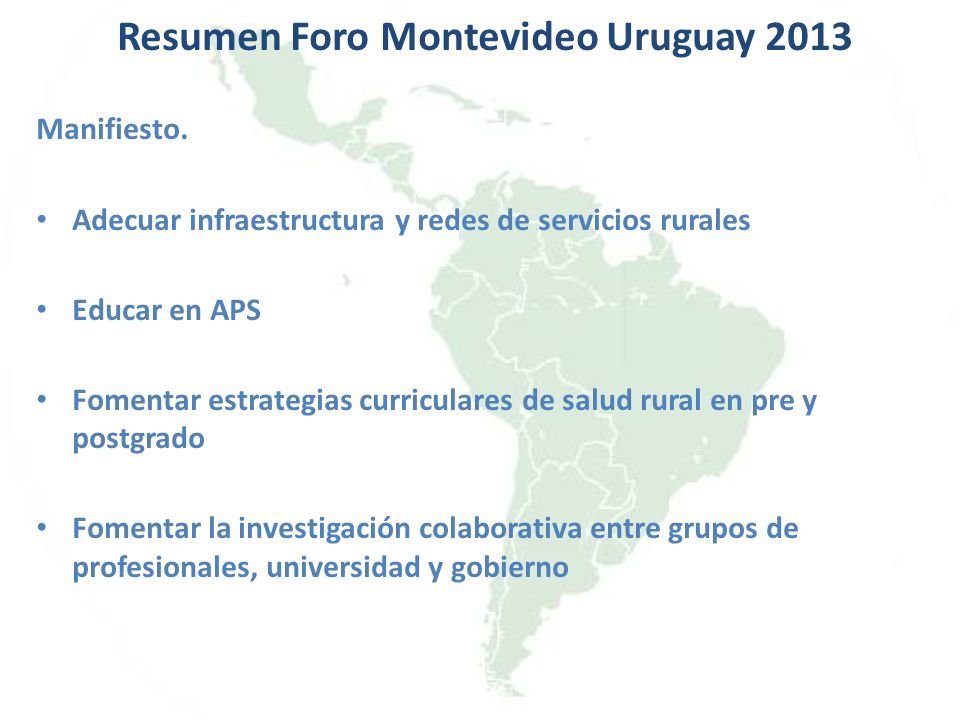 Resumen Foro Montevideo Uruguay 2013

Manifiesto.

• Adecuar infraestructura y redes de servicios rurales

• Educar en APS

• Fomentar estrategias curriculares de salud rural en pre y postgrado

• Fomentar la investigación colaborativa entre grupos de profesionales, universidad y gobierno